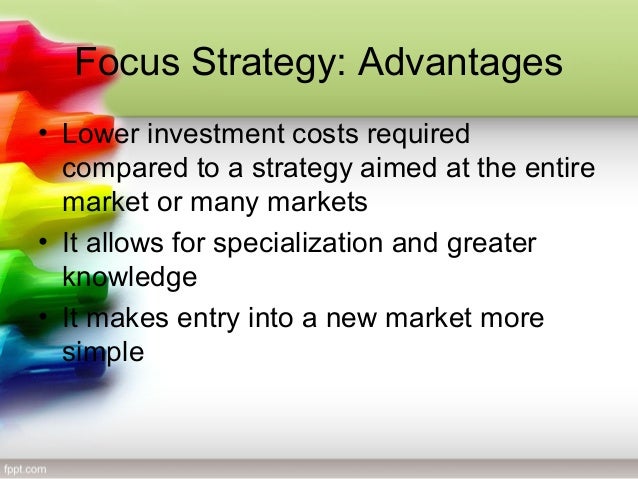 Focus Strategy: Advantages

• Lower investment costs required compared to a strategy aimed at the entire market or many markets
• It allows for specialization and greater knowledge
• It makes entry into a new market more simple

fppt.com